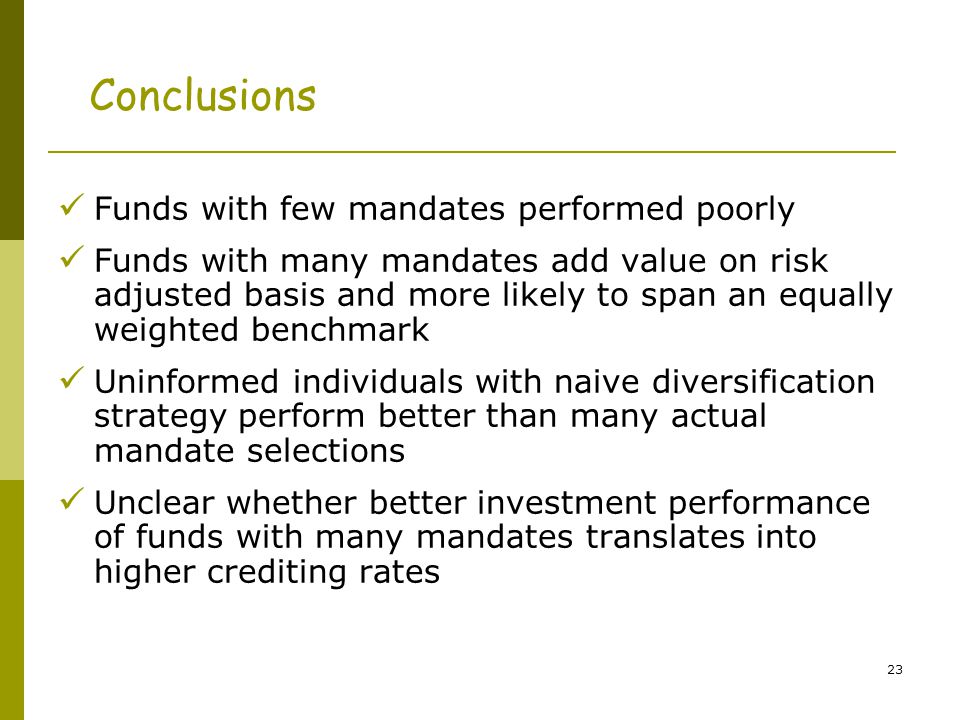 Conclusions

✓ Funds with few mandates performed poorly

✓ Funds with many mandates add value on risk adjusted basis and more likely to span an equally weighted benchmark

✓ Uninformed individuals with naive diversification strategy perform better than many actual mandate selections

✓ Unclear whether better investment performance of funds with many mandates translates into higher crediting rates

23